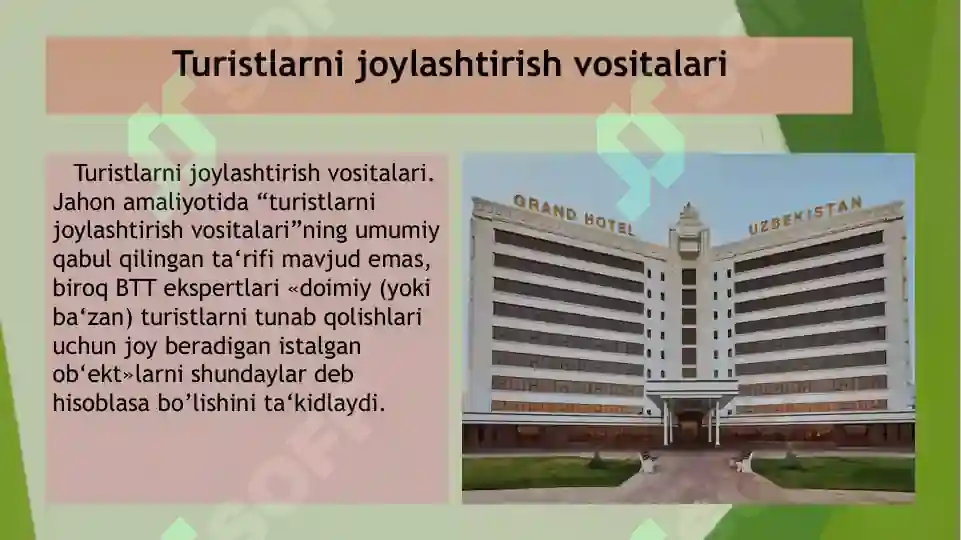 Turistlarni joylashtirish vositalari

Turistlarni joylashtirish vositalari. Jahon amaliyotida “turistlarni joylashtirish vositalari”ning umumiy qabul qilingan ta‘rifi mavjud emas, biroq BTT ekspertlari «doimiy (yoki ba‘zan) turistlarni tunab qolishlari uchun joy beradigan istalgan ob‘ekt»larni shundaylar deb hisoblasa bo’lishini ta‘kidlaydi.

GRAND HOTEL UZBEKISTAN